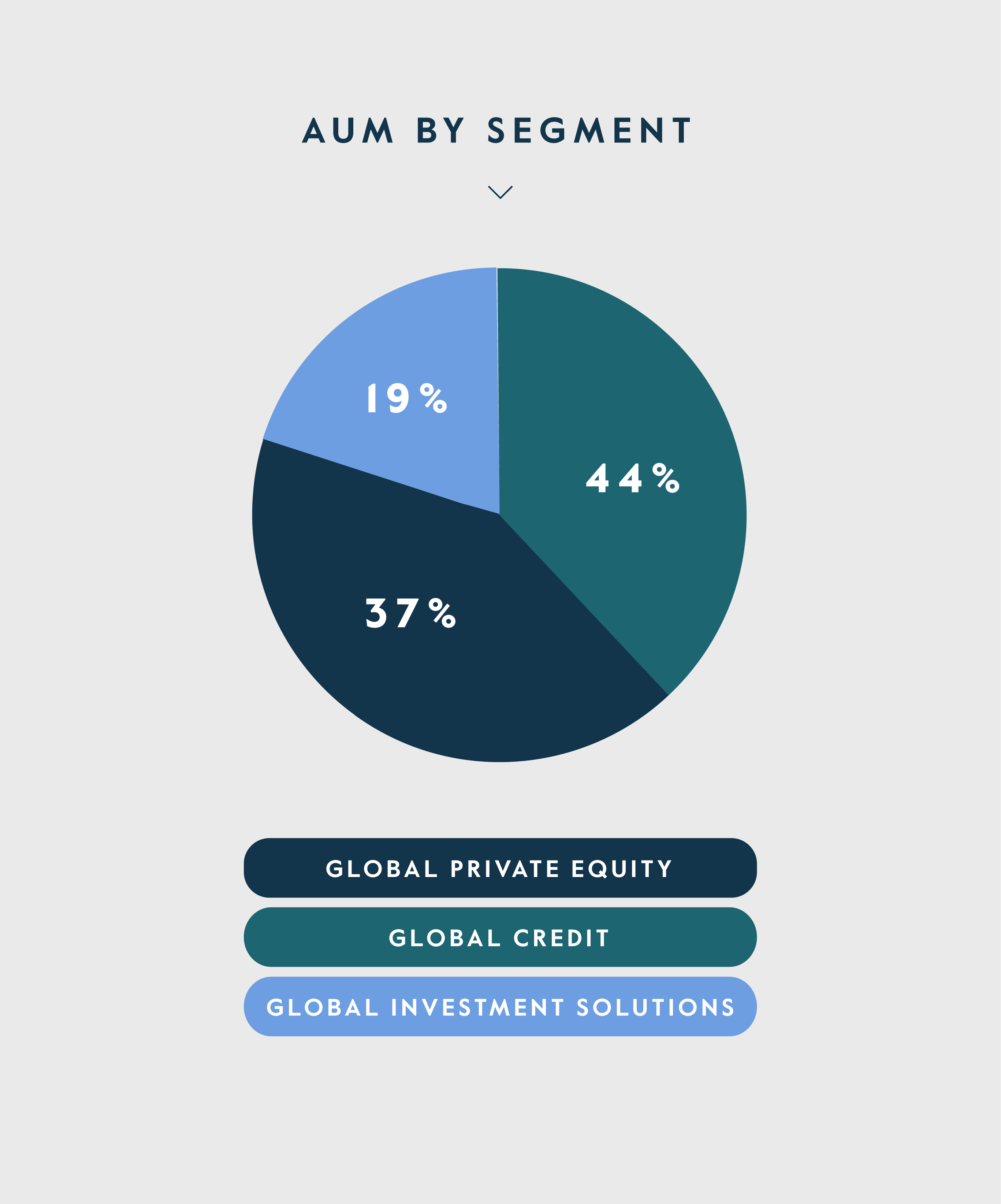 AUM BY SEGMENT

19%

44%

37%

GLOBAL PRIVATE EQUITY

GLOBAL CREDIT

GLOBAL INVESTMENT SOLUTIONS